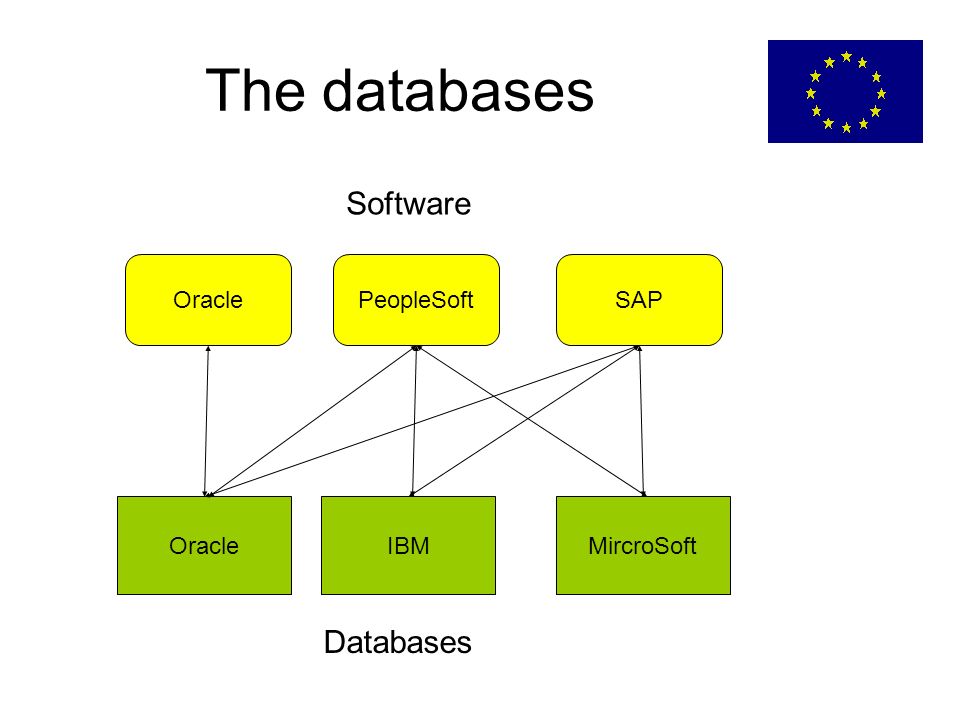 The databases

Software

Oracle

PeopleSoft

SAP

Oracle

IBM

MircroSoft

Databases